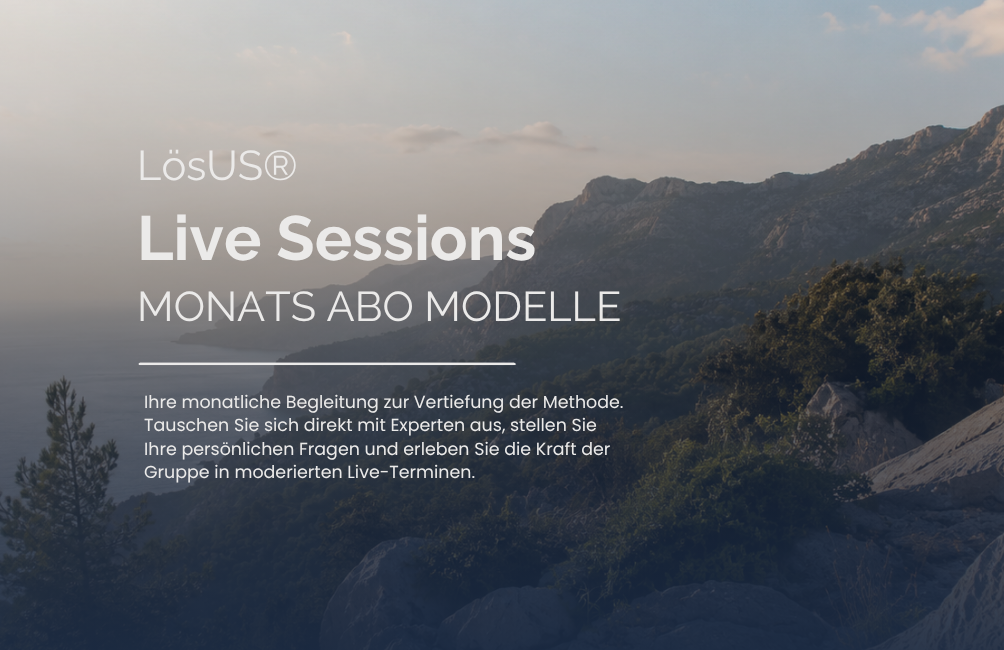 LösUS®

Live Sessions

MONATS ABO MODELLE

Ihre monatliche Begleitung zur Vertiefung der Methode. Tauschen Sie sich direkt mit Experten aus, stellen Sie Ihre persönlichen Fragen und erleben Sie die Kraft der Gruppe in moderierten Live-Terminen.